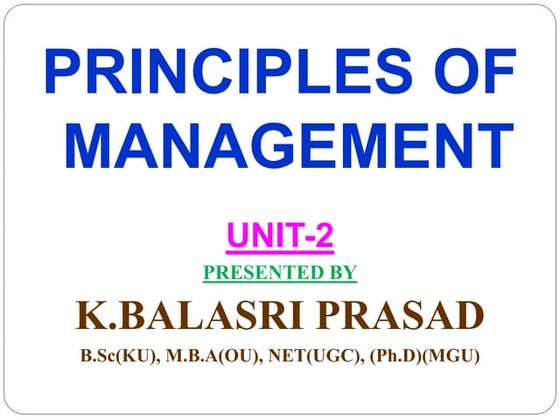 PRINCIPLES OF MANAGEMENT

UNIT-2

PRESENTED BY

K.BALASRI PRASAD

B.Sc(KU), M.B.A(OU), NET(UGC), (Ph.D)(MGU)